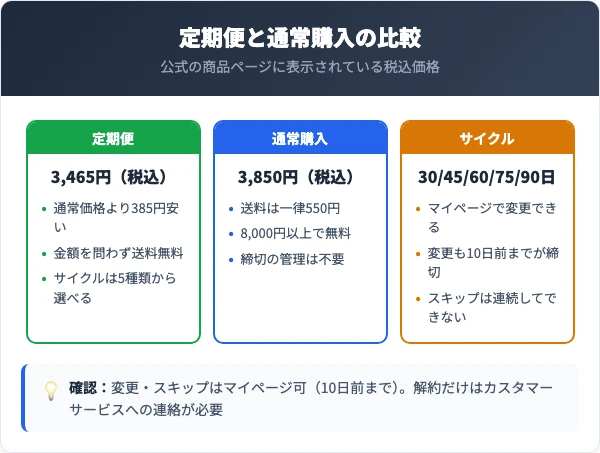 定期便と通常購入の比較

公式の商品ページに表示されている税込価格

定期便

3,465円（税込）

- 通常価格より385円安い
- 金額を問わず送料無料
- サイクルは5種類から選べる

通常購入

3,850円（税込）

- 送料は一律550円
- 8,000円以上で無料
- 締切の管理は不要

サイクル

30/45/60/75/90日

- マイページで変更できる
- 変更も10日前までが締切
- スキップは連続してできない

確認：変更・スキップはマイページ可（10日前まで）。解約だけはカスタマーサービスへの連絡が必要